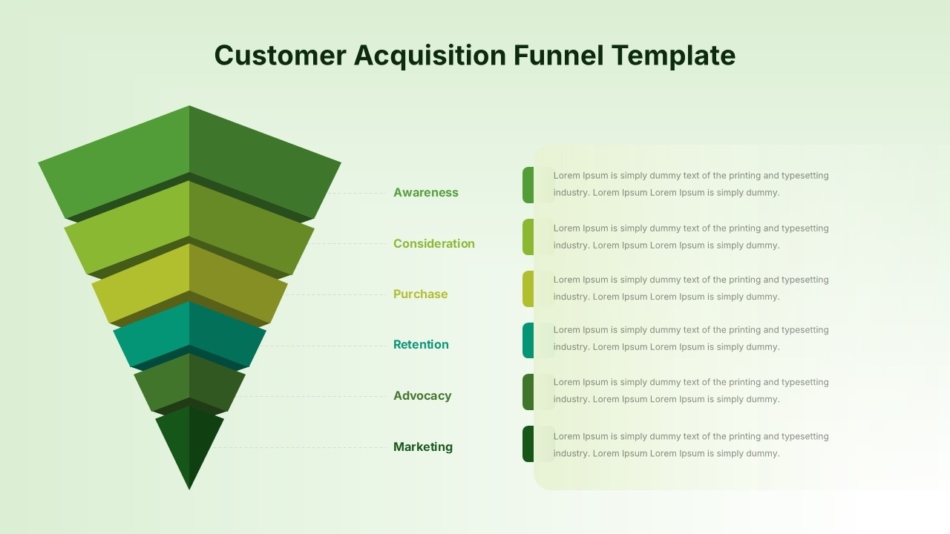 Customer Acquisition Funnel Template

Awareness

Lorem Ipsum is simply dummy text of the printing and typesetting industry. Lorem Ipsum Lorem Ipsum is simply dummy.

Consideration

Lorem Ipsum is simply dummy text of the printing and typesetting industry. Lorem Ipsum Lorem Ipsum is simply dummy.

Purchase

Lorem Ipsum is simply dummy text of the printing and typesetting industry. Lorem Ipsum Lorem Ipsum is simply dummy.

Retention

Lorem Ipsum is simply dummy text of the printing and typesetting industry. Lorem Ipsum Lorem Ipsum is simply dummy.

Advocacy

Lorem Ipsum is simply dummy text of the printing and typesetting industry. Lorem Ipsum Lorem Ipsum is simply dummy.

Marketing

Lorem Ipsum is simply dummy text of the printing and typesetting industry. Lorem Ipsum Lorem Ipsum is simply dummy.